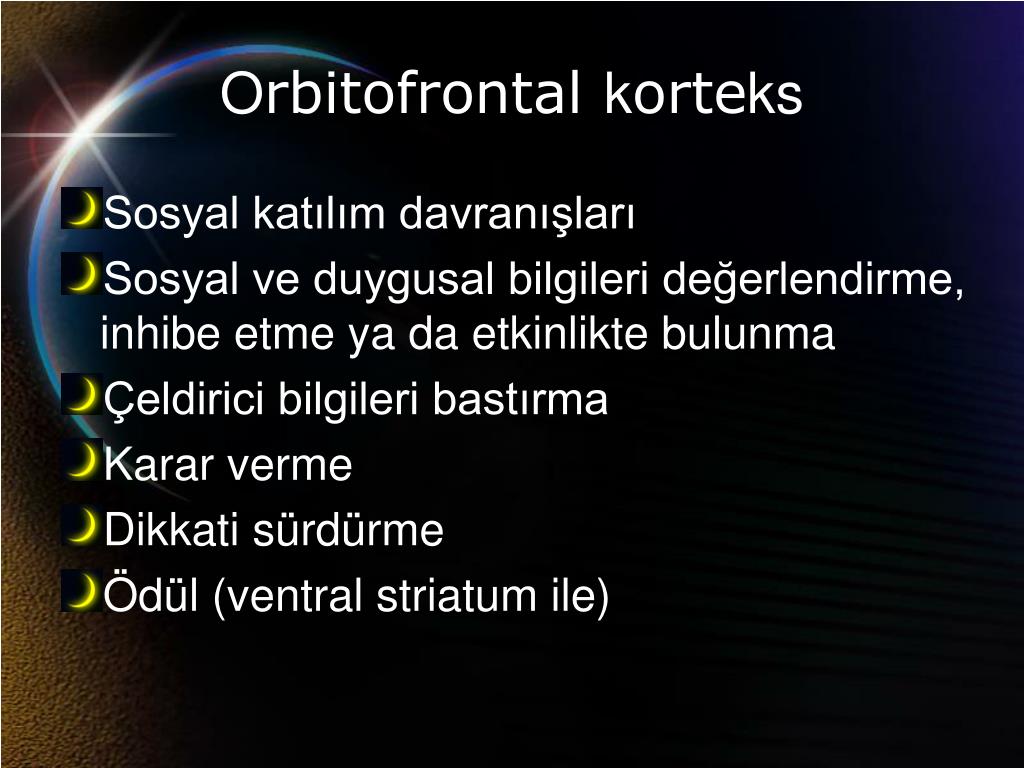 Orbitofrontal korteks

Sosyal katılım davranışları

Sosyal ve duygusal bilgileri değerlendirme, inhibe etme ya da etkinlikte bulunma

Çeldirici bilgileri bastırma

Karar verme

Dikkati sürdürme

Ödül (ventral striatum ile)